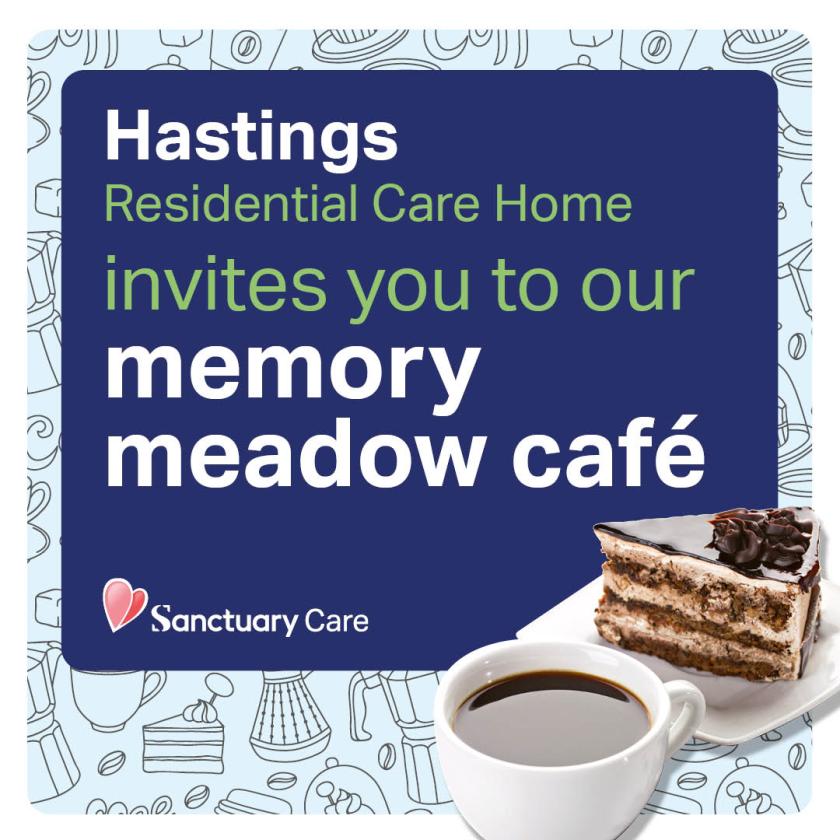 Hastings
Residential Care Home
invites you to our
memory
meadow café

Sanctuary Care